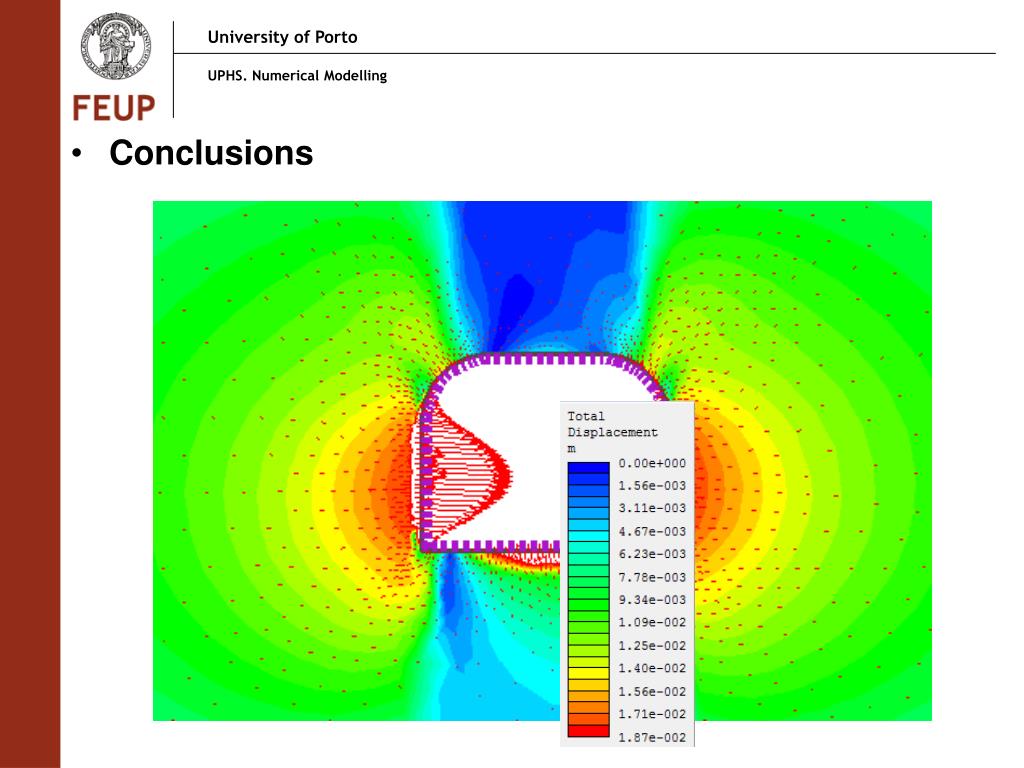 FEUP

University of Porto

UPHS. Numerical Modelling

• Conclusions

Total
Displacement
m

0.00e+000
1.56e-003
3.11e-003
4.67e-003
6.23e-003
7.78e-003
9.34e-003
1.09e-002
1.25e-002
1.40e-002
1.56e-002
1.71e-002
1.87e-002